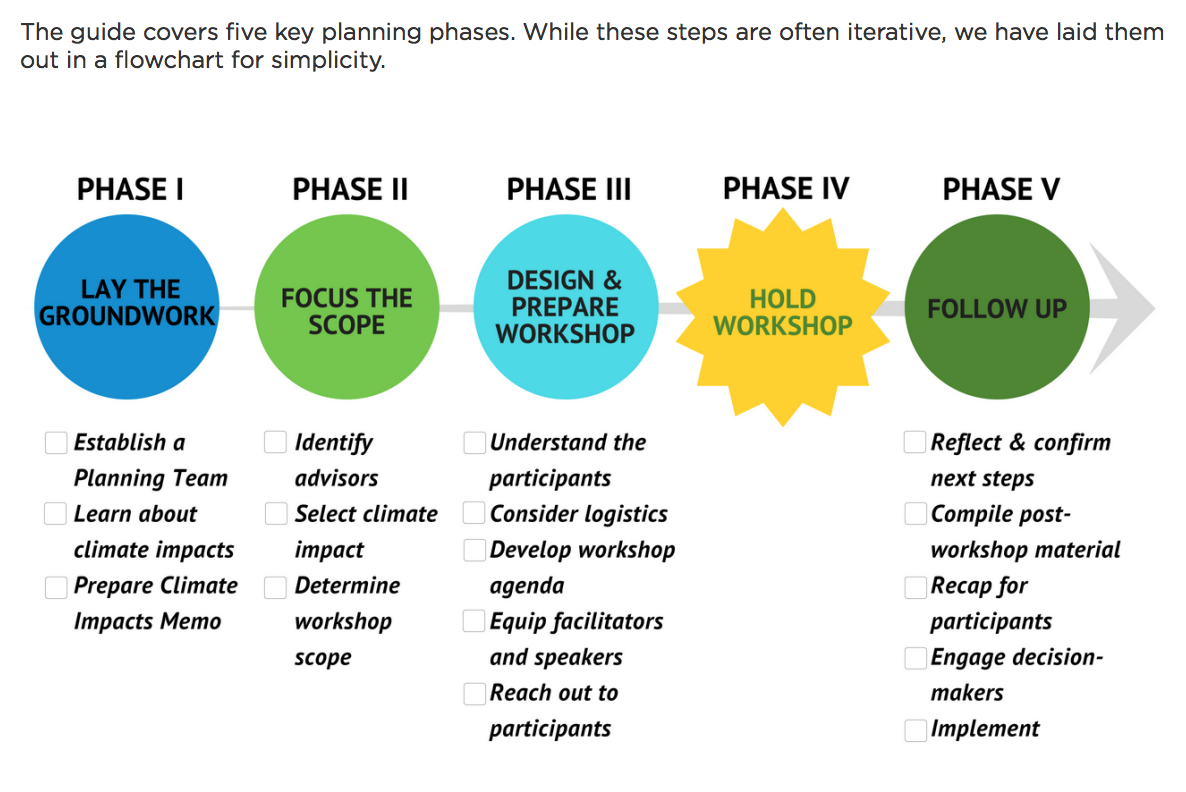 The guide covers five key planning phases. While these steps are often iterative, we have laid them out in a flowchart for simplicity.

PHASE I

LAY THE GROUNDWORK

Establish a Planning Team
Learn about climate impacts
Prepare Climate Impacts Memo

PHASE II

FOCUS THE SCOPE

Identify advisors
Select climate impact
Determine workshop scope

PHASE III

DESIGN & PREPARE WORKSHOP

Understand the participants
Consider logistics
Develop workshop agenda
Equip facilitators and speakers
Reach out to participants

PHASE IV

HOLD WORKSHOP

PHASE V

FOLLOW UP

Reflect & confirm next steps
Compile post-workshop material
Recap for participants
Engage decision-makers
Implement